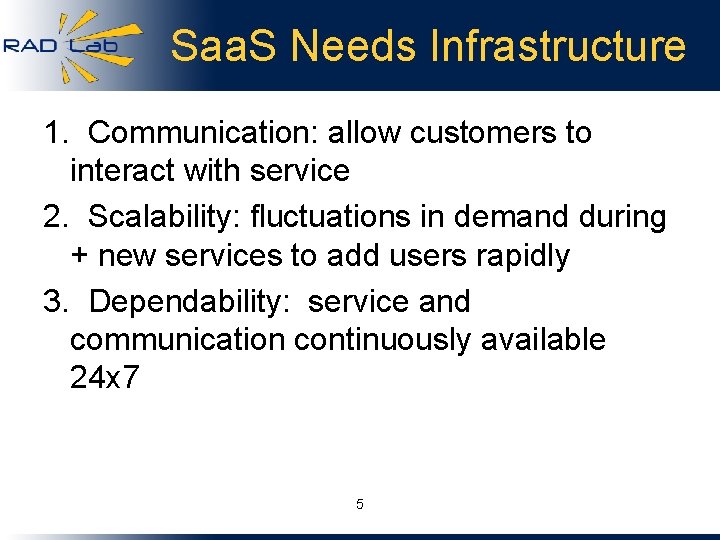 RAD Lab

SaaS Needs Infrastructure

1. Communication: allow customers to interact with service

2. Scalability: fluctuations in demand during + new services to add users rapidly

3. Dependability: service and communication continuously available 24x7

5